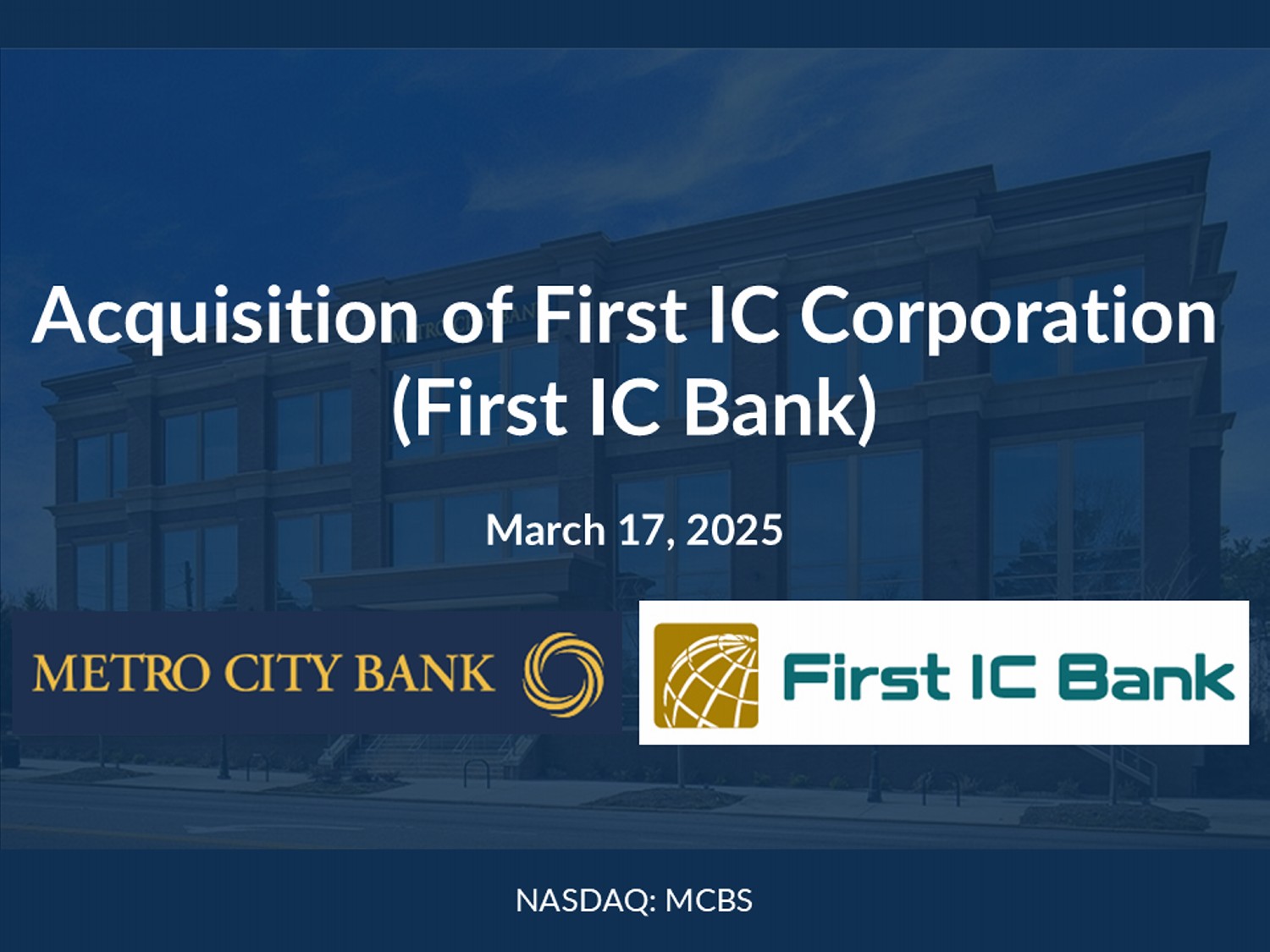 Acquisition of First IC Corporation (First IC Bank)

March 17, 2025

METRO CITY BANK

First IC Bank

NASDAQ: MCBS